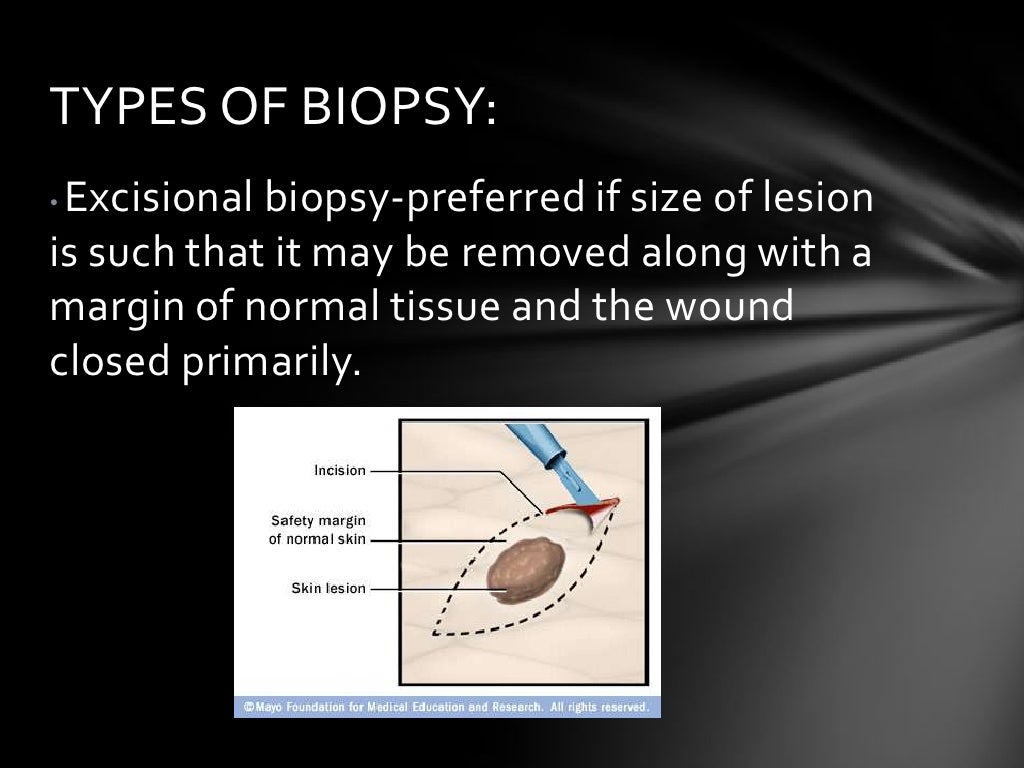 TYPES OF BIOPSY:

• Excisional biopsy-preferred if size of lesion is such that it may be removed along with a margin of normal tissue and the wound closed primarily.

Incision

Safety margin of normal skin

Skin lesion

©Mayo Foundation for Medical Education and Research. All rights reserved.